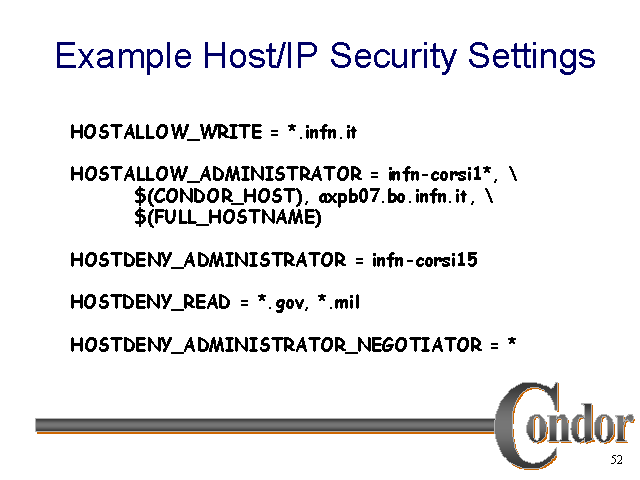 Example Host/IP Security Settings

HOSTALLOW_WRITE = *.infn.it

HOSTALLOW_ADMINISTRATOR = infn-corsi1*, \
$(CONDOR_HOST), axpb07.bo.infn.it, \
$(FULL_HOSTNAME)

HOSTDENY_ADMINISTRATOR = infn-corsi15

HOSTDENY_READ = *.gov, *.mil

HOSTDENY_ADMINISTRATOR_NEGOTIATOR = *

Condor

52